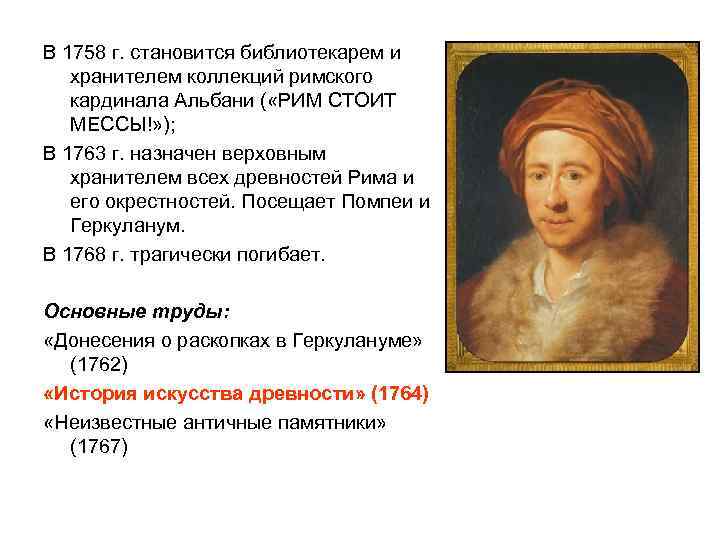 В 1758 г. становится библиотекарем и хранителем коллекций римского кардинала Альбани («РИМ СТОИТ МЕССЫ!»);

В 1763 г. назначен верховным хранителем всех древностей Рима и его окрестностей. Посещает Помпеи и Геркуланум.

В 1768 г. трагически погибает.

Основные труды:

«Донесения о раскопках в Геркулануме» (1762)

«История искусства древности» (1764)

«Неизвестные античные памятники» (1767)